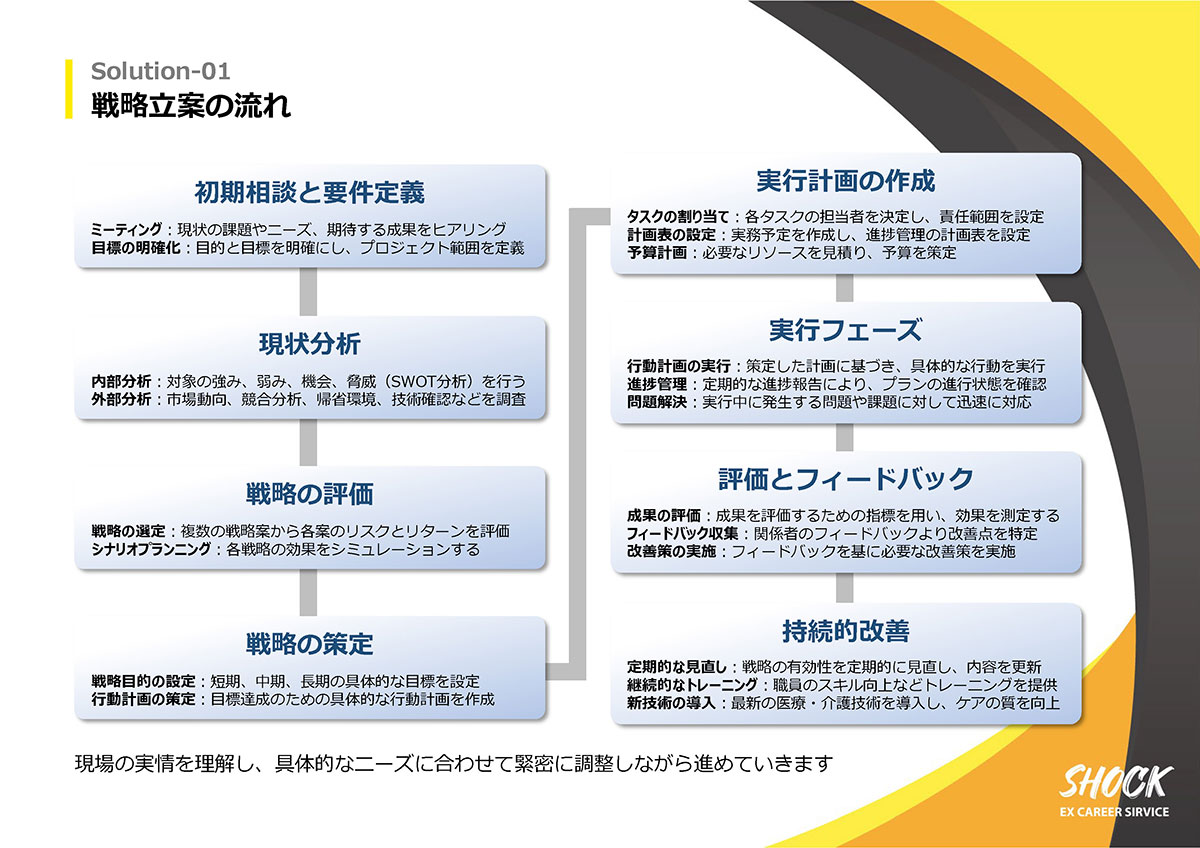 Solution-01
戦略立案の流れ

初期相談と要件定義
ミーティング：現状の課題やニーズ、期待する成果をヒアリング
目標の明確化：目的と目標を明確にし、プロジェクト範囲を定義

現状分析
内部分析：対象の強み、弱み、機会、脅威（SWOT分析）を行う
外部分析：市場動向、競合分析、帰省環境、技術確認などを調査

戦略の評価
戦略の選定：複数の戦略案から各案のリスクとリターンを評価
シナリオプランニング：各戦略の効果をシミュレーションする

戦略の策定
戦略目的の設定：短期、中期、長期の具体的な目標を設定
行動計画の策定：目標達成のための具体的な行動計画を作成

実行計画の作成
タスクの割り当て：各タスクの担当者を決定し、責任範囲を設定
計画表の設定：実務予定を作成し、進捗管理の計画表を設定
予算計画：必要なリソースを見積り、予算を策定

実行フェーズ
行動計画の実行：策定した計画に基づき、具体的な行動を実行
進捗管理：定期的な進捗報告により、プランの進行状態を確認
問題解決：実行中に発生する問題や課題に対して迅速に対応

評価とフィードバック
成果の評価：成果を評価するための指標を用い、効果を測定する
フィードバック収集：関係者のフィードバックより改善点を特定
改善策の実施：フィードバックを基に必要な改善策を実施

持続的改善
定期的な見直し：戦略の有効性を定期的に見直し、内容を更新
継続的なトレーニング：職員のスキル向上などトレーニングを提供
新技術の導入：最新の医療・介護技術を導入し、ケアの質を向上

現場の実情を理解し、具体的なニーズに合わせて緊密に調整しながら進めていきます

SHOCK
EX CAREER SIRVICE